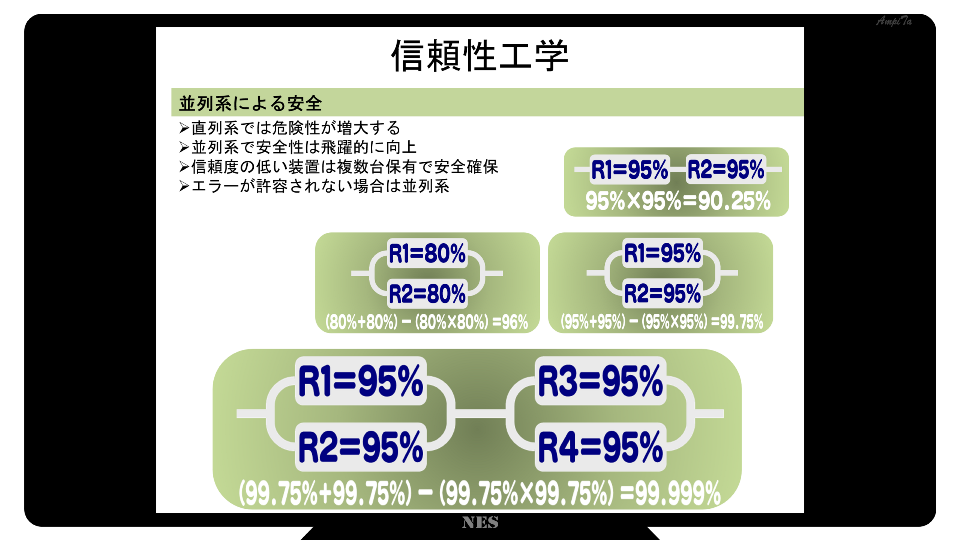 AmpiTa

信頼性工学

並列系による安全

➢直列系では危険性が増大する
➢並列系で安全性は飛躍的に向上
➢信頼度の低い装置は複数台保有で安全確保
➢エラーが許容されない場合は並列系

R1=95% R2=95%
95%×95%=90.25%

R1=80%
R2=80%
(80%+80%) − (80%×80%) =96%

R1=95%
R2=95%
(95%+95%) − (95%×95%) =99.75%

R1=95%
R2=95%
R3=95%
R4=95%
(99.75%+99.75%) − (99.75%×99.75%) =99.999%

NES